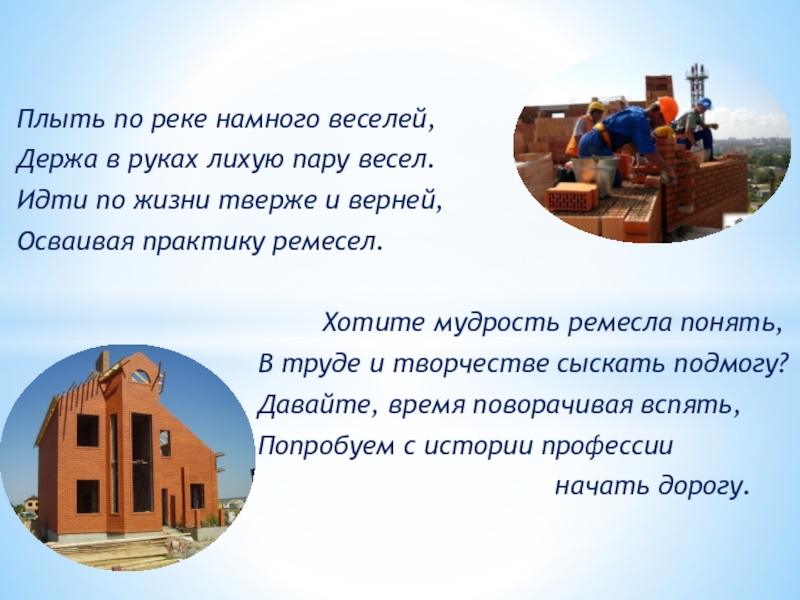 Плыть по реке намного веселей,
Держа в руках лихую пару весел.
Идти по жизни тверже и верней,
Осваивая практику ремесел.

Хотите мудрость ремесла понять,
В труде и творчестве сыскать подмогу?
Давайте, время поворачивая вспять,
Попробуем с истории профессии
начать дорогу.